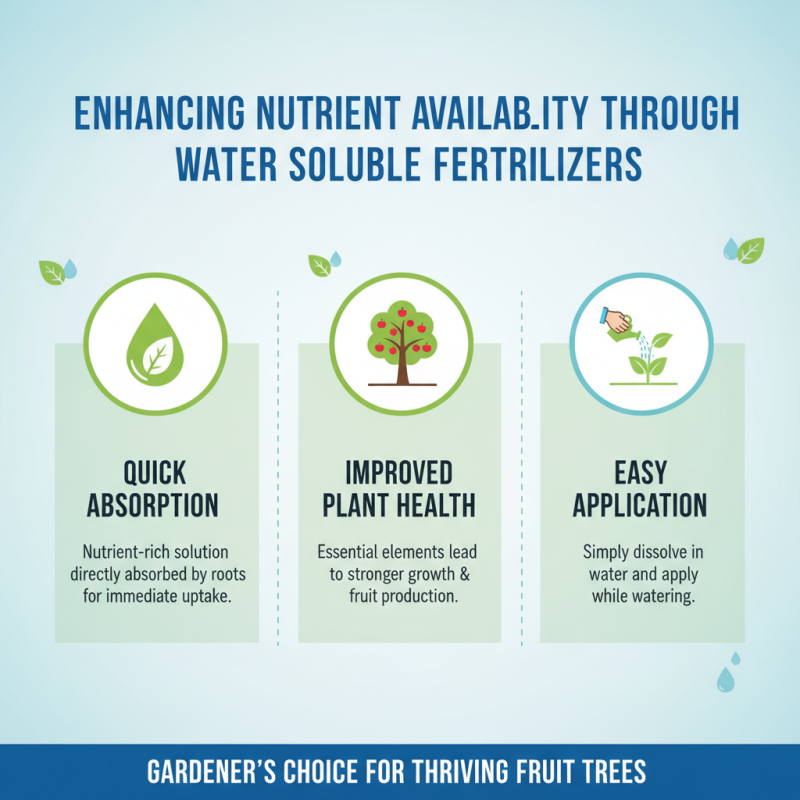 ENHANCING NUTRIENT AVAILAB.ITY THROUGH WATER SOLUBLE FERTRILIZERS

QUICK ABSORPTION

Nutrient-rich solution directly absorbed by roots for immediate uptake.

IMPROVED PLANT HEALTH

Essential elements lead to stronger growth & fruit production.

EASY APPLICATION

Simply dissolve in water and apply while watering.

GARDENER'S CHOICE FOR THRIVING FRUIT TREES